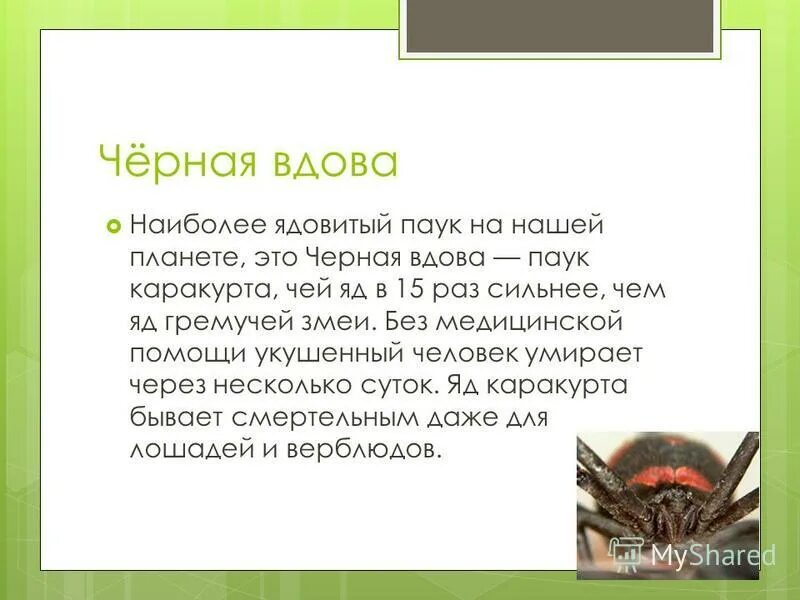 Чёрная вдова

Наиболее ядовитый паук на нашей планете, это Черная вдова — паук каракурта, чей яд в 15 раз сильнее, чем яд гремучей змеи. Без медицинской помощи укушенный человек умирает через несколько суток. Яд каракурта бывает смертельным даже для лошадей и верблюдов.

MyShared